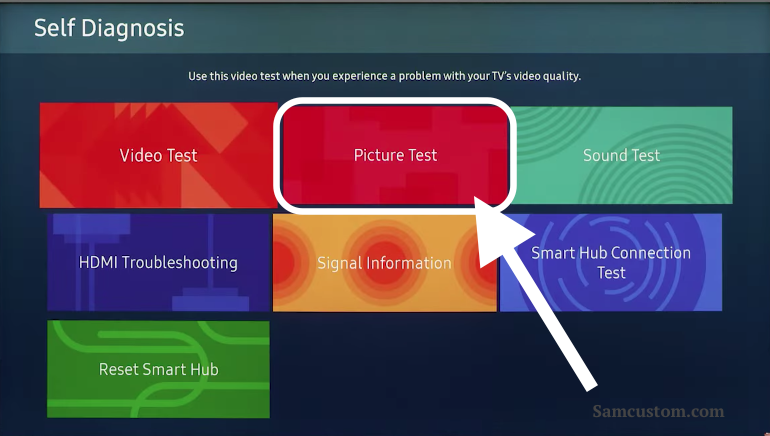 Self Diagnosis

Use this video test when you experience a problem with your TV's video quality.

Video Test

Picture Test

Sound Test

HDMI Troubleshooting

Signal Information

Smart Hub Connection Test

Reset Smart Hub

Samcustom.com